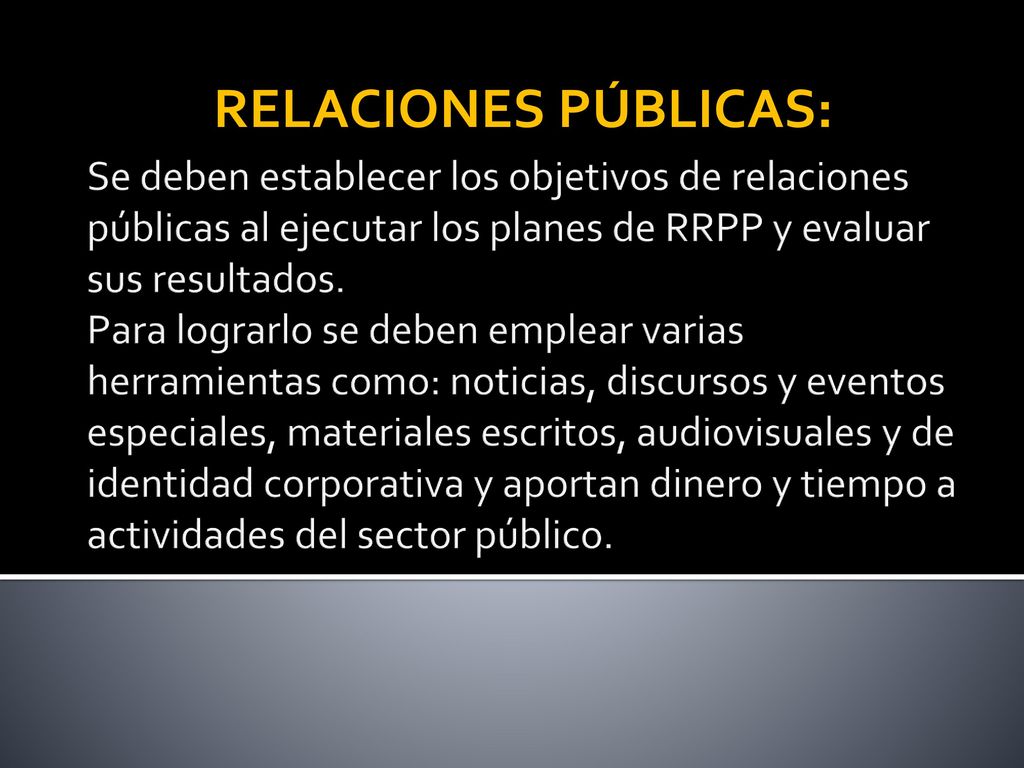 RELACIONES PÚBLICAS:

Se deben establecer los objetivos de relaciones públicas al ejecutar los planes de RRPP y evaluar sus resultados.
Para lograrlo se deben emplear varias herramientas como: noticias, discursos y eventos especiales, materiales escritos, audiovisuales y de identidad corporativa y aportan dinero y tiempo a actividades del sector público.